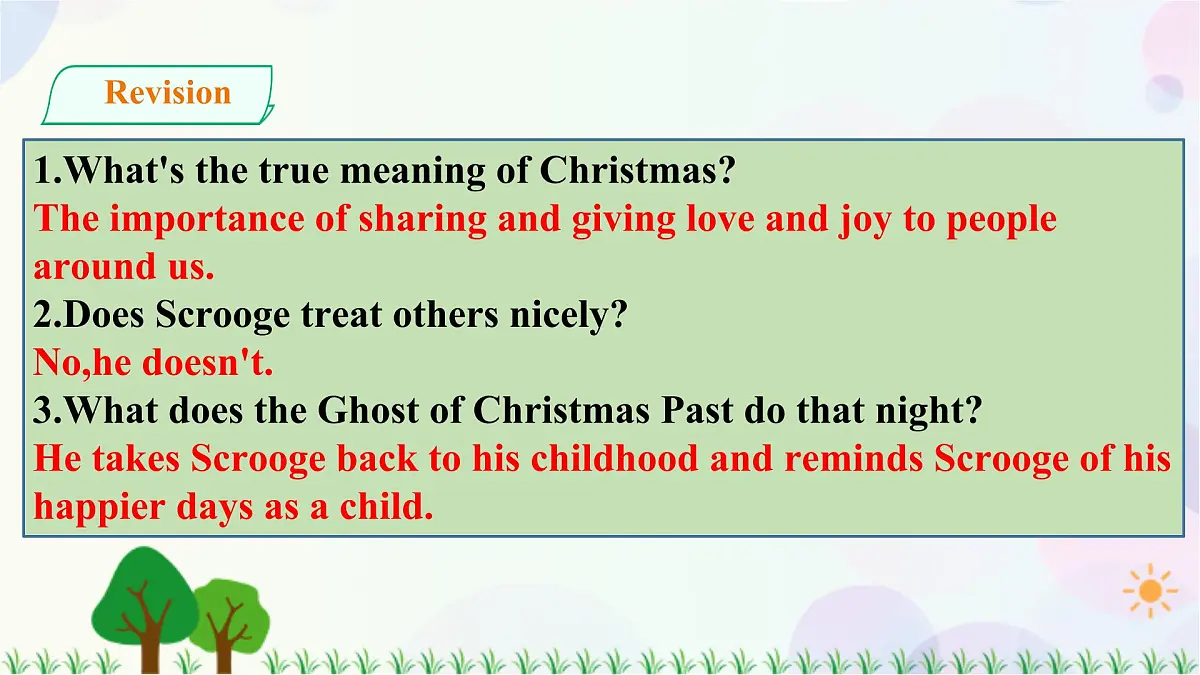 Revision

1.What's the true meaning of Christmas?
The importance of sharing and giving love and joy to people around us.
2.Does Scrooge treat others nicely?
No,he doesn't.
3.What does the Ghost of Christmas Past do that night?
He takes Scrooge back to his childhood and reminds Scrooge of his happier days as a child.